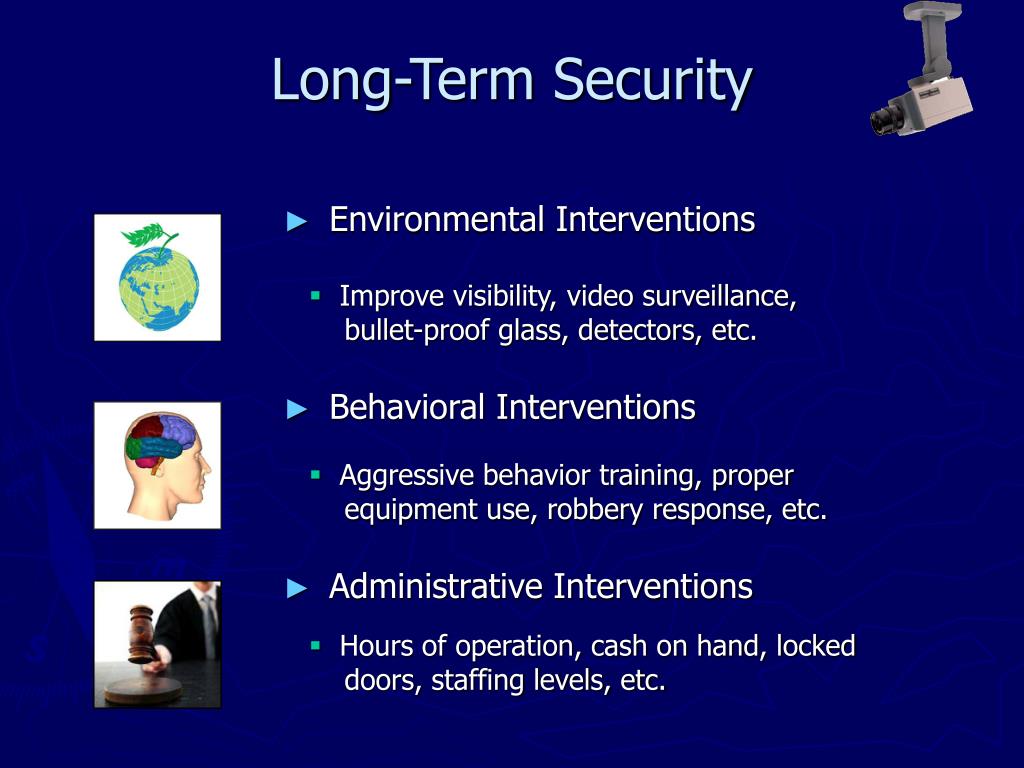 Long-Term Security

► Environmental Interventions

▪ Improve visibility, video surveillance, bullet-proof glass, detectors, etc.

► Behavioral Interventions

▪ Aggressive behavior training, proper equipment use, robbery response, etc.

► Administrative Interventions

▪ Hours of operation, cash on hand, locked doors, staffing levels, etc.